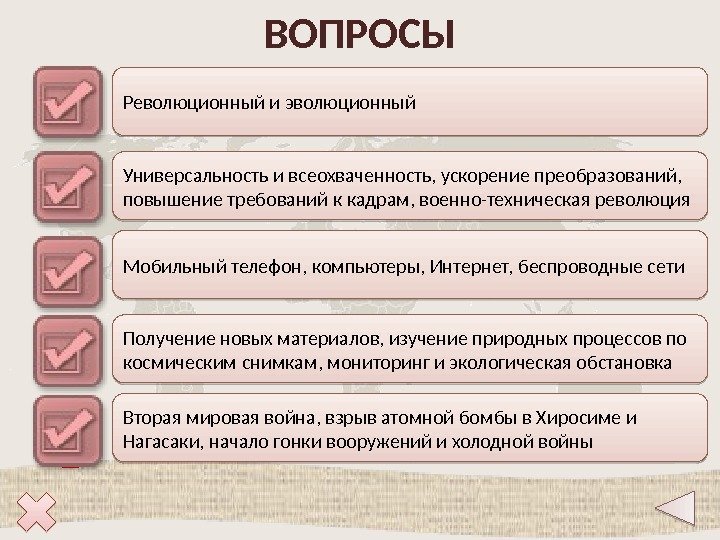 ВОПРОСЫ

Революционный и эволюционный

Универсальность и всеохваченность, ускорение преобразований, повышение требований к кадрам, военно-техническая революция

Мобильный телефон, компьютеры, Интернет, беспроводные сети

Получение новых материалов, изучение природных процессов по космическим снимкам, мониторинг и экологическая обстановка

Вторая мировая война, взрыв атомной бомбы в Хиросиме и Нагасаки, начало гонки вооружений и холодной войны